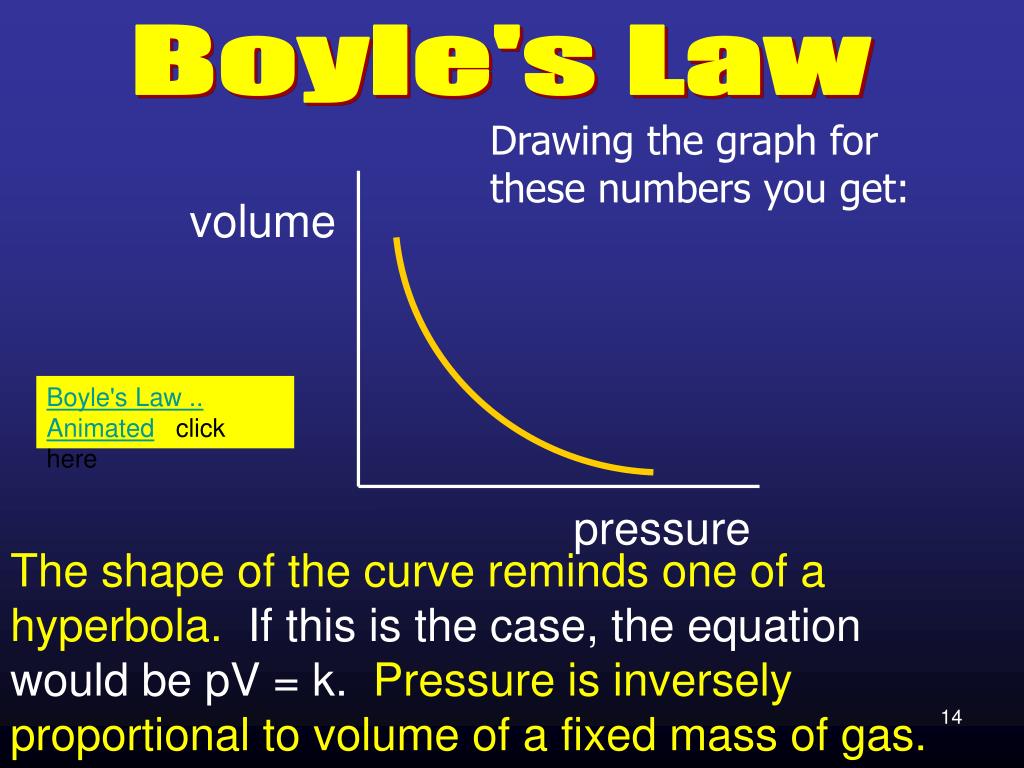 Boyle's Law

Drawing the graph for these numbers you get:

volume

pressure

Boyle's Law .. Animated click here

The shape of the curve reminds one of a hyperbola. If this is the case, the equation would be pV = k. Pressure is inversely proportional to volume of a fixed mass of gas.

14